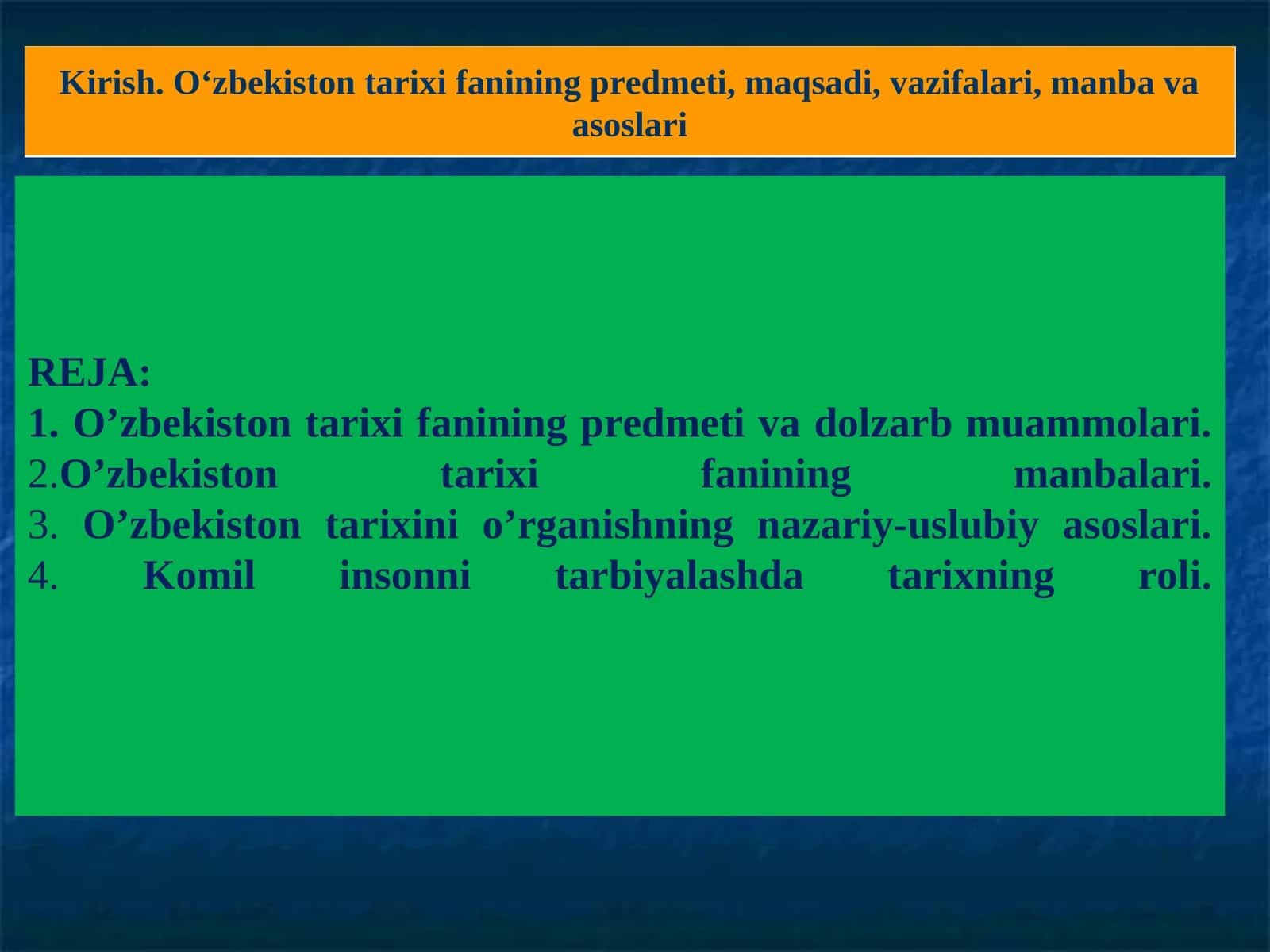 Kirish. O'zbekiston tarixi fanining predmeti, maqsadi, vazifalari, manba va asoslari

REJA:
1. O'zbekiston tarixi fanining predmeti va dolzarb muammolari.
2.O'zbekiston tarixi fanining manbalari.
3. O'zbekiston tarixini o'rganishning nazariy-uslubiy asoslari.
4. Komil insonni tarbiyalashda tarixning roli.